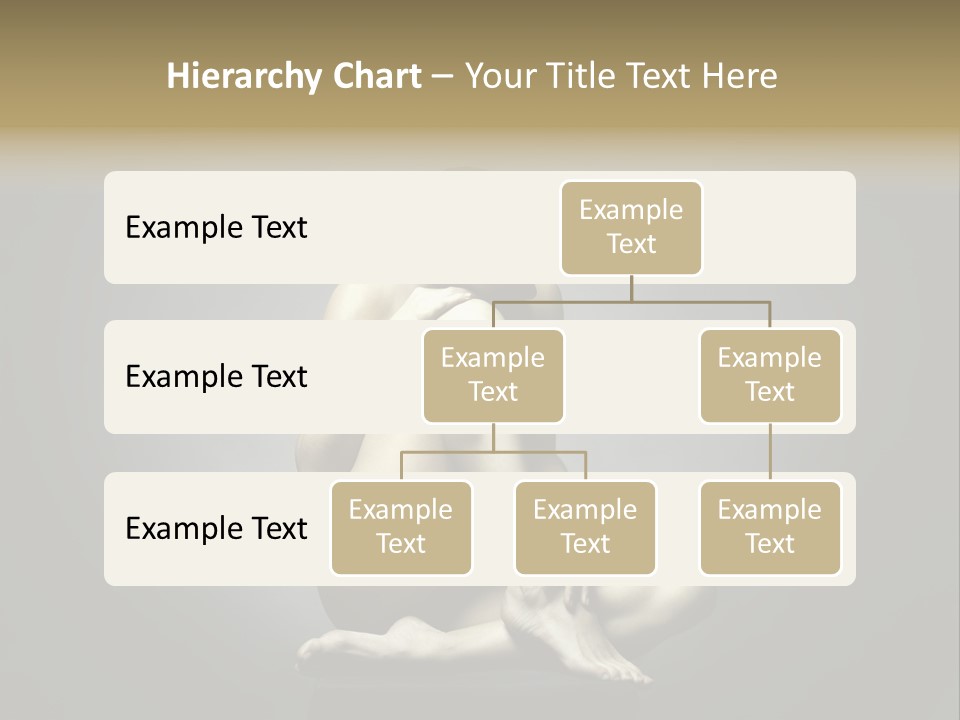 Hierarchy Chart – Your Title Text Here

Example Text

Example Text

Example Text

Example Text

Example Text

Example Text

Example Text

Example Text

Example Text